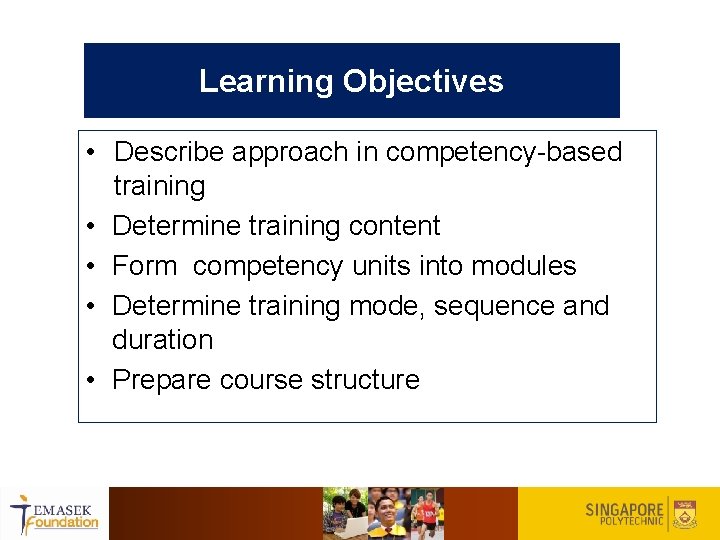 Learning Objectives

• Describe approach in competency-based training
• Determine training content
• Form competency units into modules
• Determine training mode, sequence and duration
• Prepare course structure

TEMASEK Foundation

SINGAPORE POLYTECHNIC